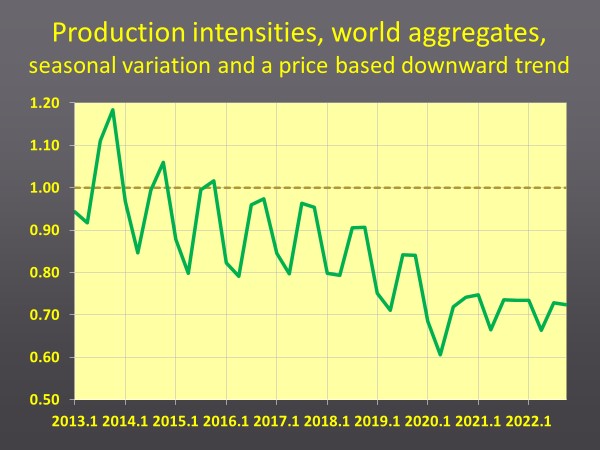 Production intensities, world aggregates,
seasonal variation and a price based downward trend

1.20
1.10
1.00
0.90
0.80
0.70
0.60
0.50

2013.1 2014.1 2015.1 2016.1 2017.1 2018.1 2019.1 2020.1 2021.1 2022.1